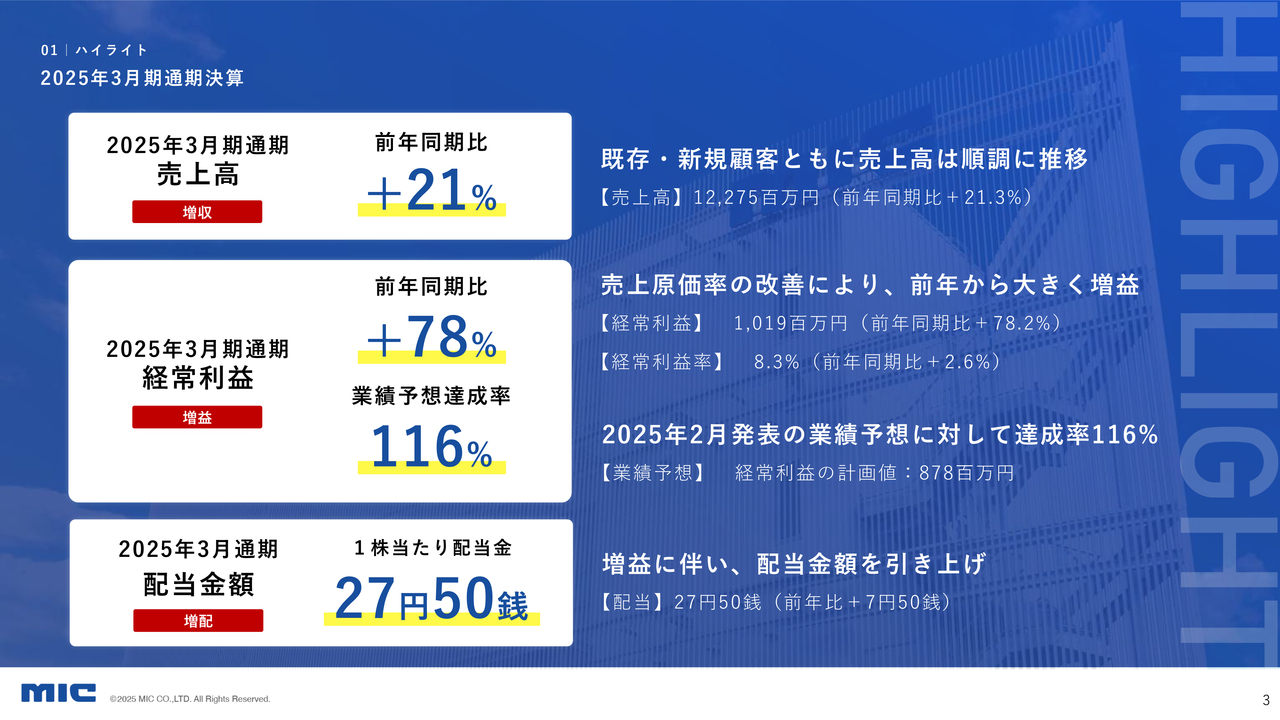 01 | ハイライト
2025年3月期通期決算

2025年3月期通期
売上高
増収

前年同期比
＋21%

既存・新規顧客ともに売上高は順調に推移
【売上高】12,275百万円（前年同期比＋21.3%）

2025年3月期通期
経常利益
増益

前年同期比
＋78%

業績予想達成率
116%

売上原価率の改善により、前年から大きく増益
【経常利益】 1,019百万円（前年同期比＋78.2%）
【経常利益率】 8.3%（前年同期比＋2.6%）

2025年2月発表の業績予想に対して達成率116%
【業績予想】 経常利益の計画値：878百万円

2025年3月通期
配当金額
増配

1株当たり配当金
27円50銭

増益に伴い、配当金額を引き上げ
【配当】27円50銭（前年比＋7円50銭）

HIGHLIGHT

MIC ©2025 MIC CO.,LTD. All Rights Reserved.

3